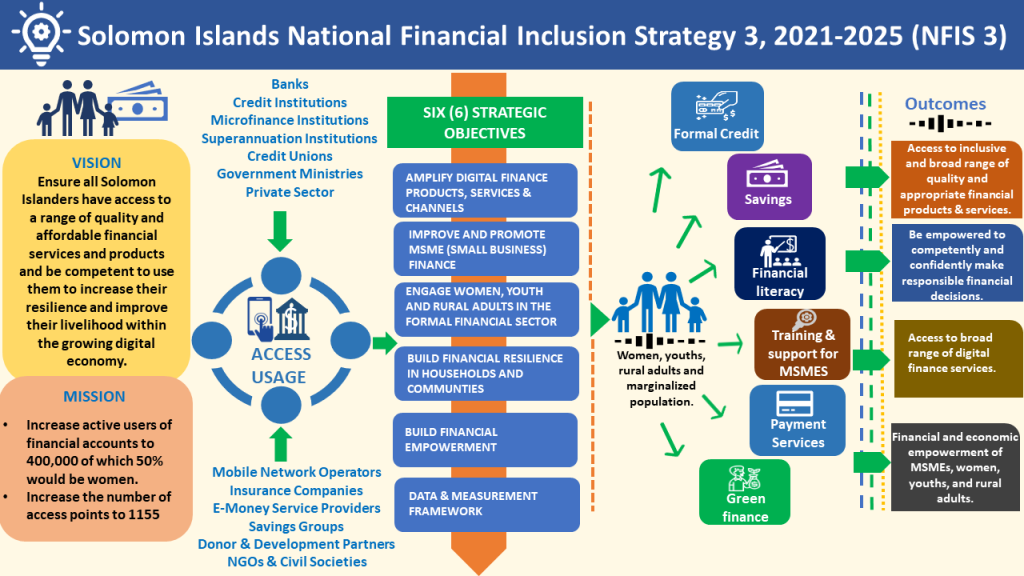 Solomon Islands National Financial Inclusion Strategy 3, 2021-2025 (NFIS 3)

VISION
Ensure all Solomon Islanders have access to a range of quality and affordable financial services and products and be competent to use them to increase their resilience and improve their livelihood within the growing digital economy.

MISSION
• Increase active users of financial accounts to 400,000 of which 50% would be women.
• Increase the number of access points to 1155

Banks
Credit Institutions
Microfinance Institutions
Superannuation Institutions
Credit Unions
Government Ministries
Private Sector

ACCESS
USAGE

Mobile Network Operators
Insurance Companies
E-Money Service Providers
Savings Groups
Donor & Development Partners
NGOs & Civil Societies

SIX (6) STRATEGIC OBJECTIVES

AMPLIFY DIGITAL FINANCE PRODUCTS, SERVICES & CHANNELS

IMPROVE AND PROMOTE MSME (SMALL BUSINESS) FINANCE

ENGAGE WOMEN, YOUTH AND RURAL ADULTS IN THE FORMAL FINANCIAL SECTOR

BUILD FINANCIAL RESILIENCE IN HOUSEHOLDS AND COMMUNTIES

BUILD FINANCIAL EMPOWERMENT

DATA & MEASUREMENT FRAMEWORK

Women, youths, rural adults and marginalized population.

Formal Credit

Savings

Financial literacy

Training & support for MSMES

Payment Services

Green finance

Outcomes

Access to inclusive and broad range of quality and appropriate financial products & services.

Be empowered to competently and confidently make responsible financial decisions.

Access to broad range of digital finance services.

Financial and economic empowerment of MSMEs, women, youths, and rural adults.